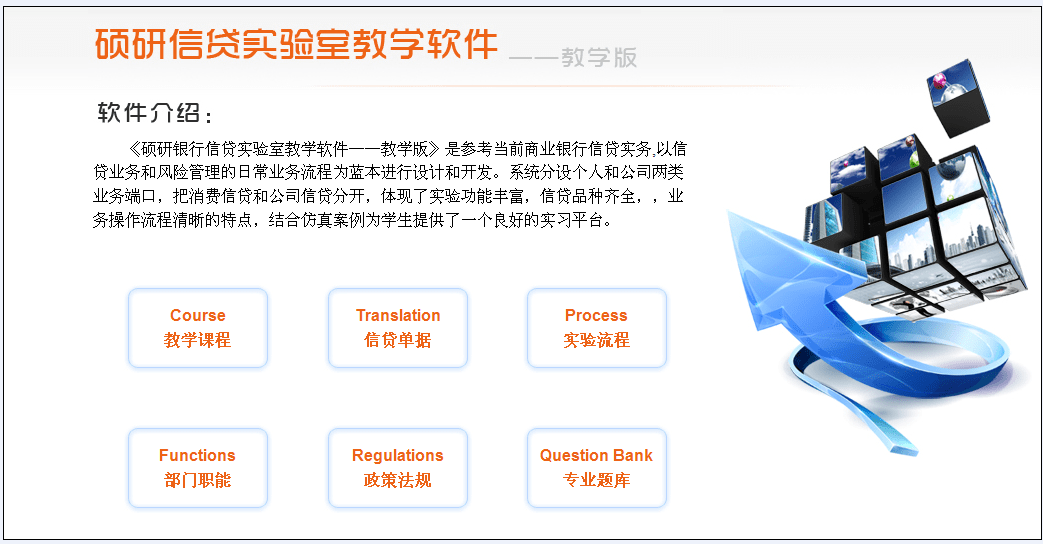 硕研信贷实验室教学软件 ——教学版

软件介绍：

《硕研银行信贷实验室教学软件——教学版》是参考当前商业银行信贷实务,以信贷业务和风险管理的日常业务流程为蓝本进行设计和开发。系统分设个人和公司两类业务端口，把消费信贷和公司信贷分开，体现了实验功能丰富，信贷品种齐全，，业务操作流程清晰的特点，结合仿真案例为学生提供了一个良好的实习平台。

Course
教学课程

Translation
信贷单据

Process
实验流程

Functions
部门职能

Regulations
政策法规

Question Bank
专业题库